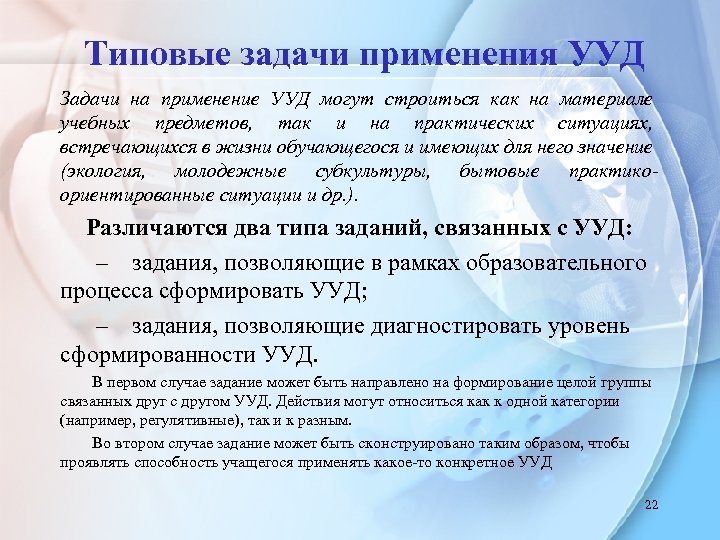 Типовые задачи применения УУД

Задачи на применение УУД могут строиться как на материале учебных предметов, так и на практических ситуациях, встречающихся в жизни обучающегося и имеющих для него значение (экология, молодежные субкультуры, бытовые практико-ориентированные ситуации и др.).

Различаются два типа заданий, связанных с УУД:

– задания, позволяющие в рамках образовательного процесса сформировать УУД;

– задания, позволяющие диагностировать уровень сформированности УУД.

В первом случае задание может быть направлено на формирование целой группы связанных друг с другом УУД. Действия могут относиться как к одной категории (например, регулятивные), так и к разным.

Во втором случае задание может быть сконструировано таким образом, чтобы проявлять способность учащегося применять какое-то конкретное УУД

22